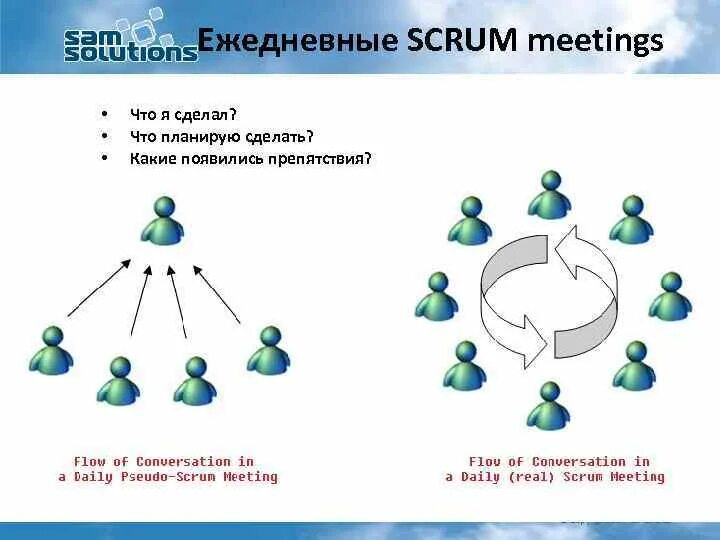 sam solutions Ежедневные SCRUM meetings

• Что я сделал?
• Что планирую сделать?
• Какие появились препятствия?

Flow of Conversation in a Daily Pseudo-Scrum Meeting

Flow of Conversation in a Daily (real) Scrum Meeting